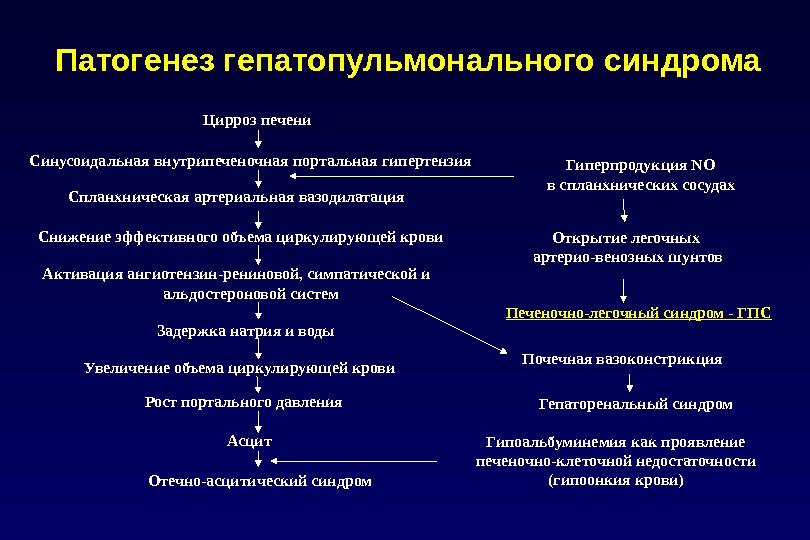 Патогенез гепатопульмонального синдрома

Цирроз печени

Синусоидальная внутрипеченочная портальная гипертензия

Спланхническая артериальная вазодилатация

Снижение эффективного объема циркулирующей крови

Активация ангиотензин-рениновой, симпатической и альдостероновой систем

Задержка натрия и воды

Увеличение объема циркулирующей крови

Рост портального давления

Асцит

Отечно-асцитический синдром

Гиперпродукция NO в спланхнических сосудах

Открытие легочных артерио-венозных шунтов

Печеночно-легочный синдром - ГПС

Почечная вазоконстрикция

Гепаторенальный синдром

Гипоальбуминемия как проявление печеночно-клеточной недостаточности (гипоонкия крови)